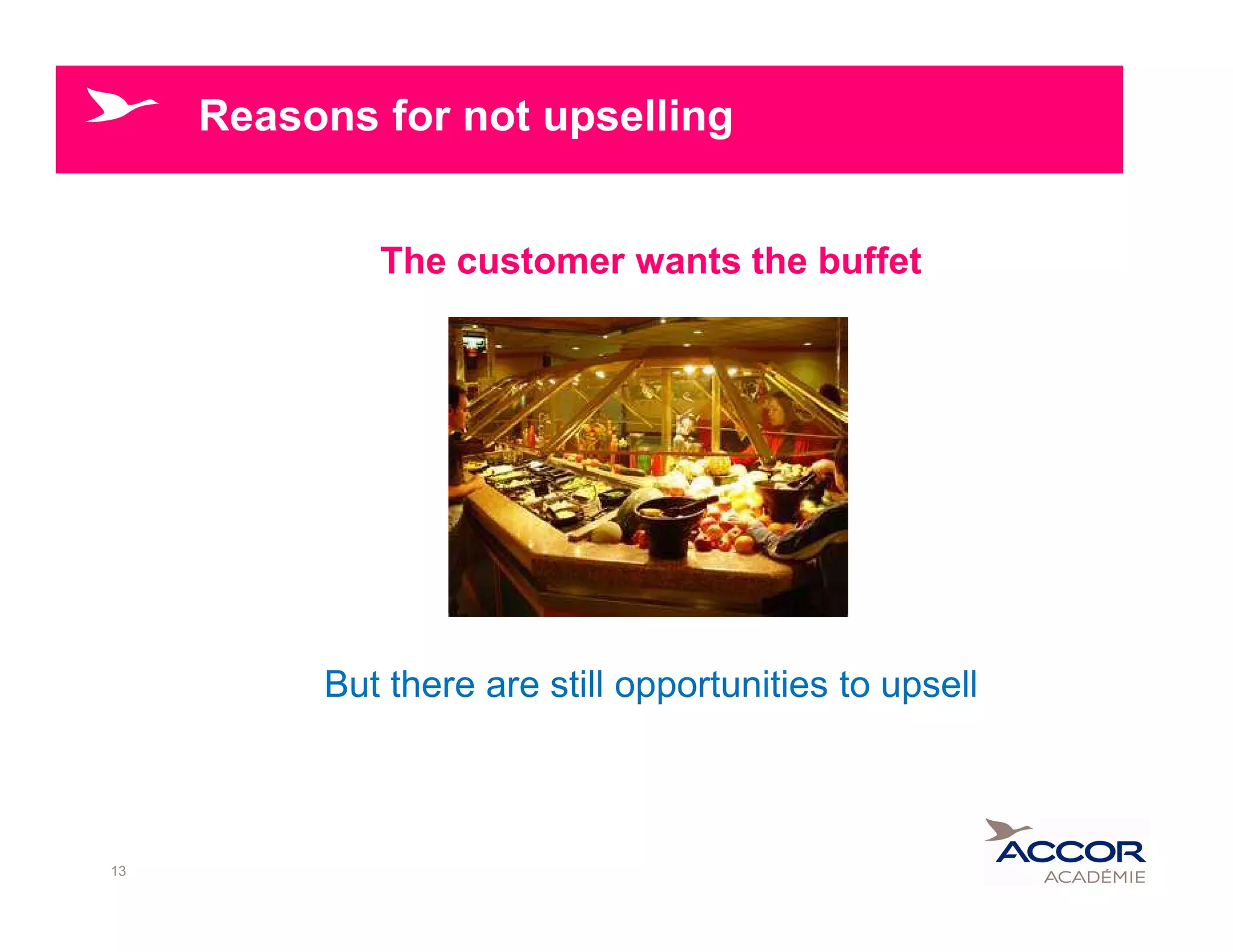 Reasons for not upselling

The customer wants the buffet

But there are still opportunities to upsell

13

ACCOR
ACADÉMIE